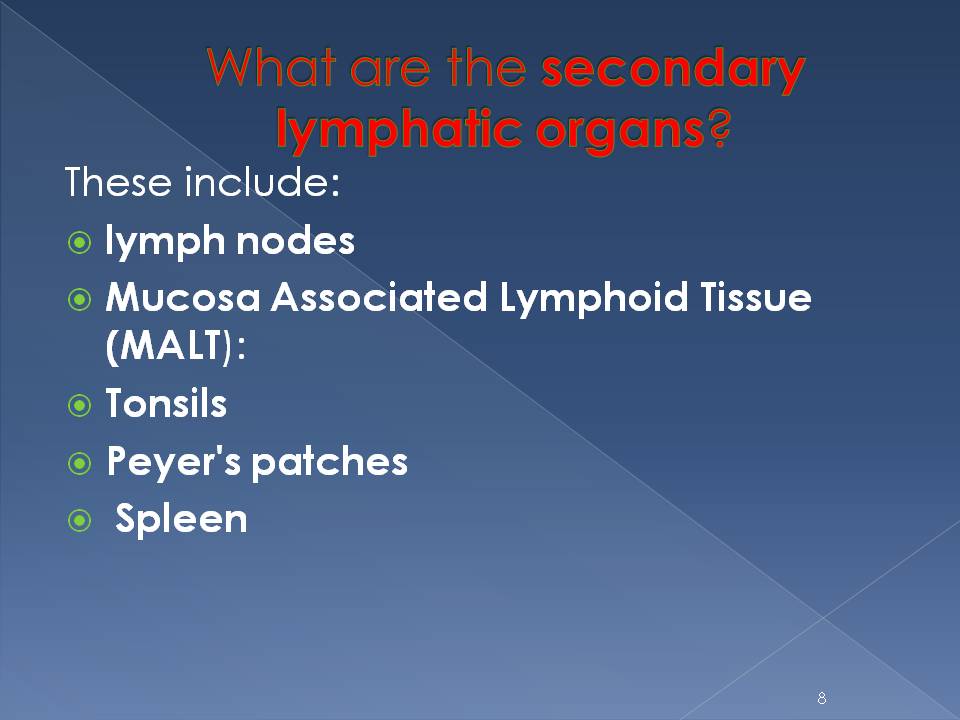 What are the secondary lymphatic organs?

These include:

lymph nodes

Mucosa Associated Lymphoid Tissue (MALT):

Tonsils

Peyer's patches

Spleen

8